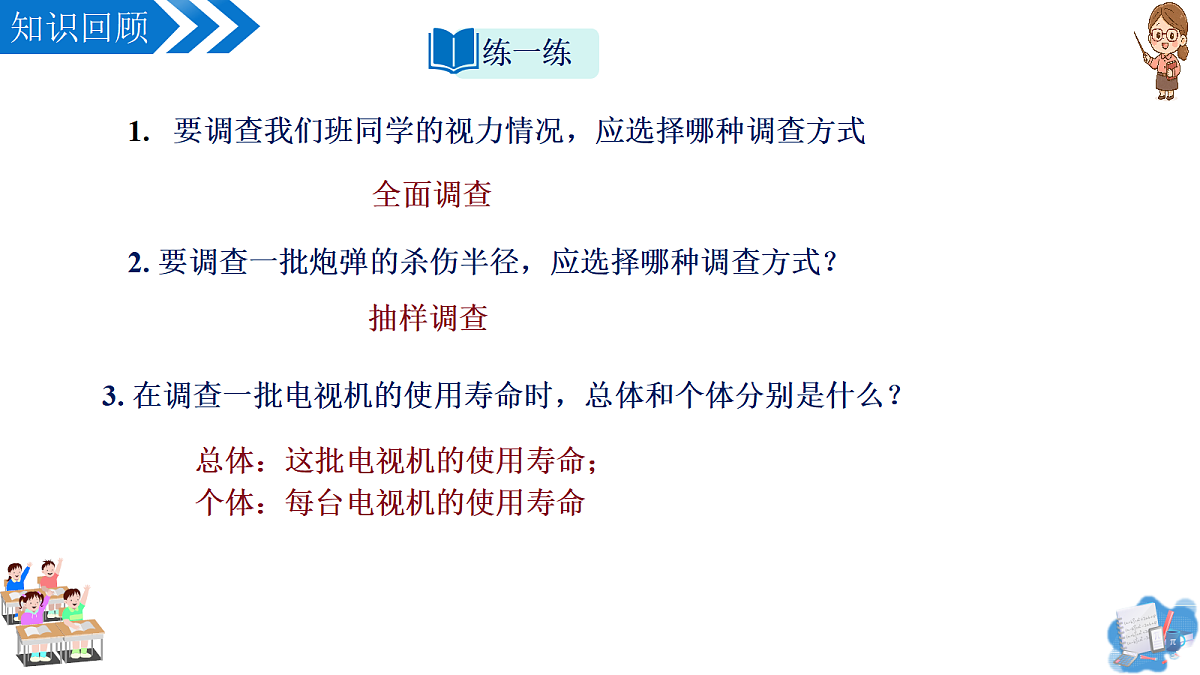 知识回顾

练一练

1. 要调查我们班同学的视力情况，应选择哪种调查方式

全面调查

2. 要调查一批炮弹的杀伤半径，应选择哪种调查方式？

抽样调查

3. 在调查一批电视机的使用寿命时，总体和个体分别是什么？

总体：这批电视机的使用寿命；
个体：每台电视机的使用寿命